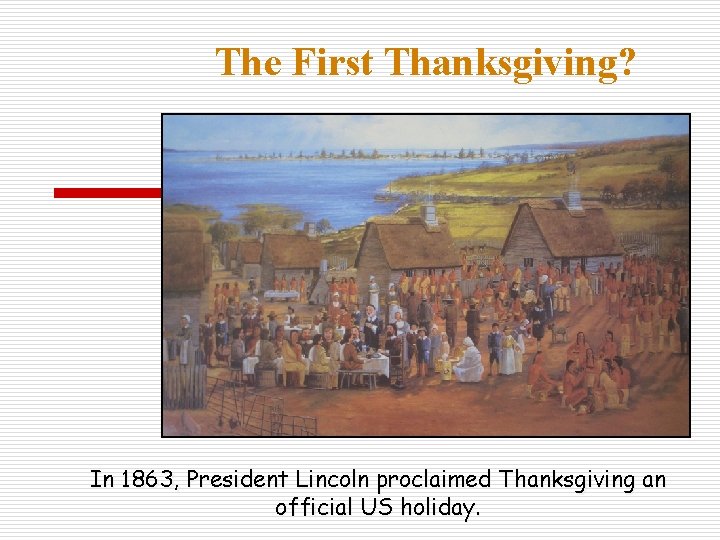 The First Thanksgiving?

In 1863, President Lincoln proclaimed Thanksgiving an official US holiday.